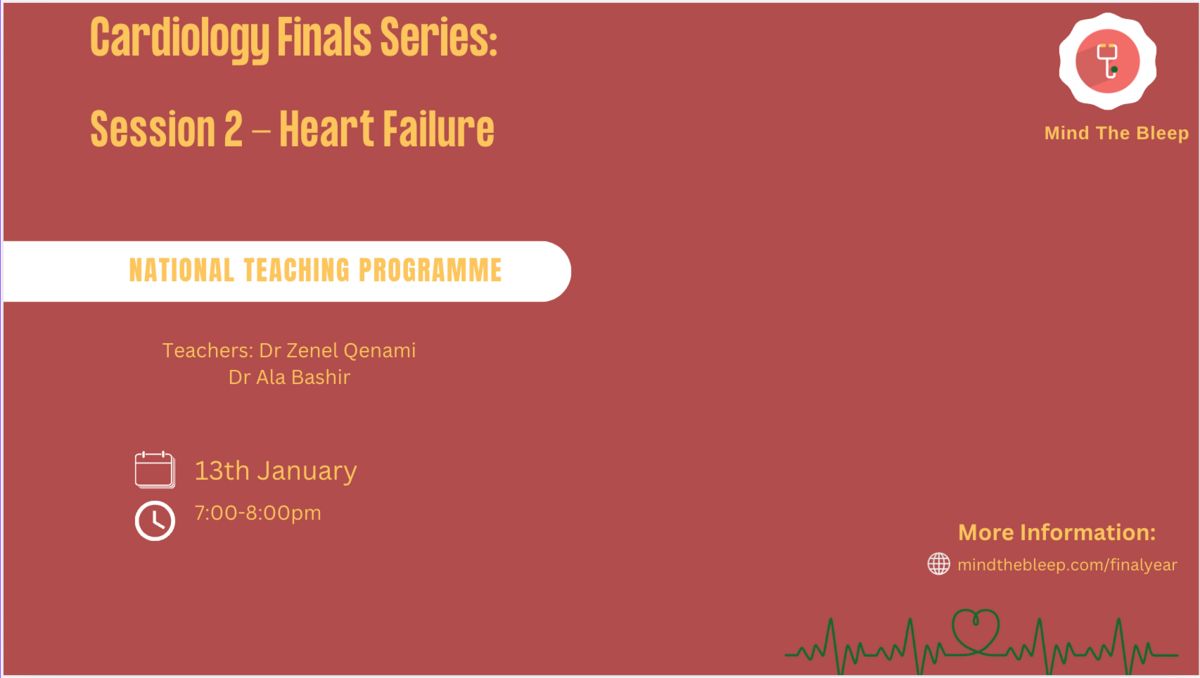 Cardiology Finals Series:

Session 2 – Heart Failure

Mind The Bleep

NATIONAL TEACHING PROGRAMME

Teachers: Dr Zenel Qenami
Dr Ala Bashir

13th January

7:00-8:00pm

More Information:

mindthebleep.com/finalyear